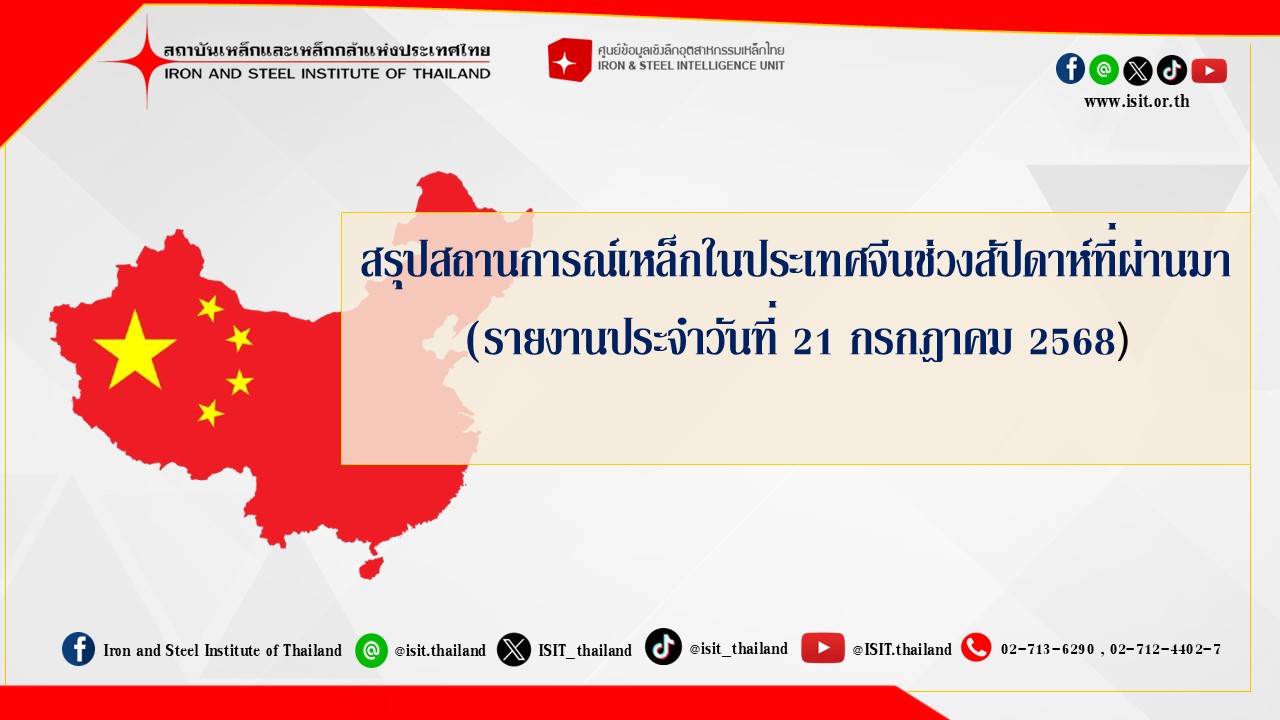 สถาบันเหล็กและเหล็กกล้าแห่งประเทศไทย
IRON AND STEEL INSTITUTE OF THAILAND

ศูนย์ข้อมูลเชิงลึกอุตสาหกรรมเหล็กไทย
IRON & STEEL INTELLIGENCE UNIT

www.isit.or.th

สรุปสถานการณ์เหล็กในประเทศจีนช่วงสัปดาห์ที่ผ่านมา
(รายงานประจำวันที่ 21 กรกฎาคม 2568)

Iron and Steel Institute of Thailand @isit.thailand ISIT_thailand @isit_thailand @ISIT.thailand 02-713-6290 , 02-712-4402-7